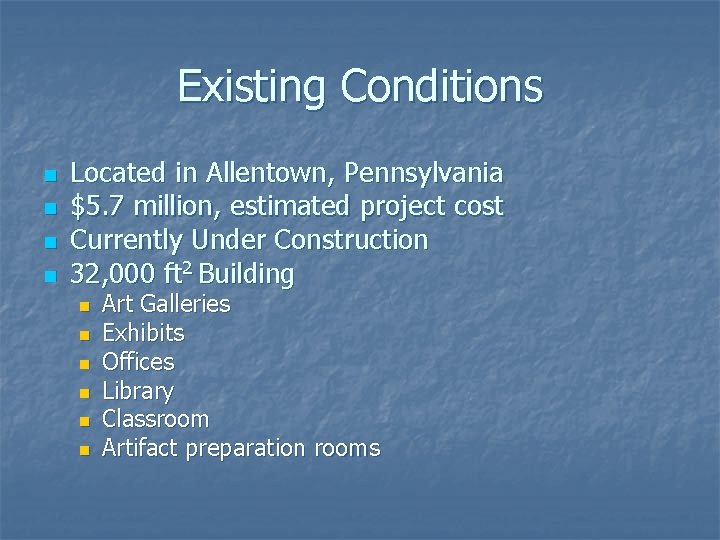 Existing Conditions

- Located in Allentown, Pennsylvania
- \$5.7 million, estimated project cost
- Currently Under Construction
- 32,000 $ft^2$ Building
  - Art Galleries
  - Exhibits
  - Offices
  - Library
  - Classroom
  - Artifact preparation rooms